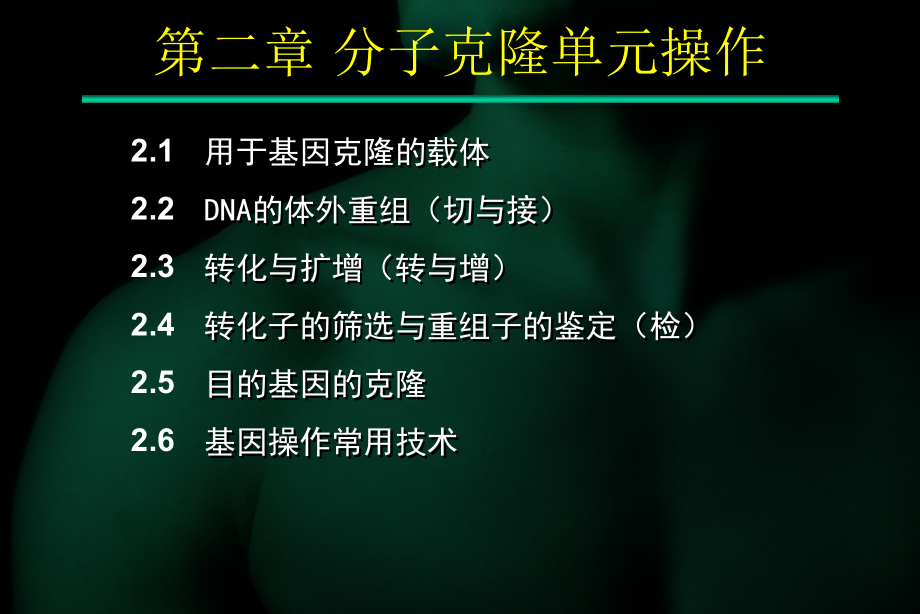 第二章 分子克隆单元操作

2.1 用于基因克隆的载体

2.2 DNA的体外重组（切与接）

2.3 转化与扩增（转与增）

2.4 转化子的筛选与重组子的鉴定（检）

2.5 目的基因的克隆

2.6 基因操作常用技术